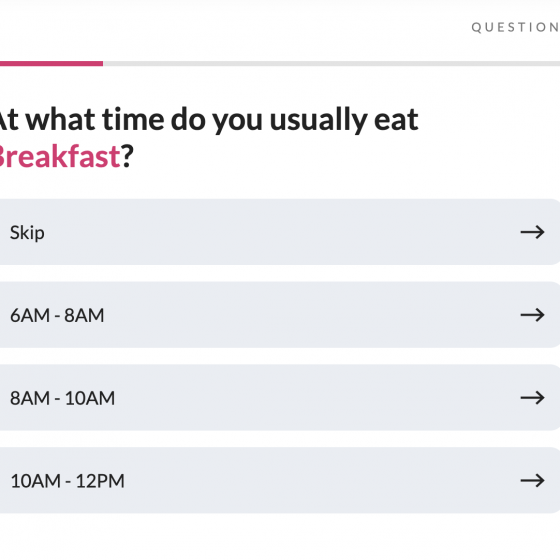 QUESTION

At what time do you usually eat Breakfast?

Skip →

6AM - 8AM →

8AM - 10AM →

10AM - 12PM →